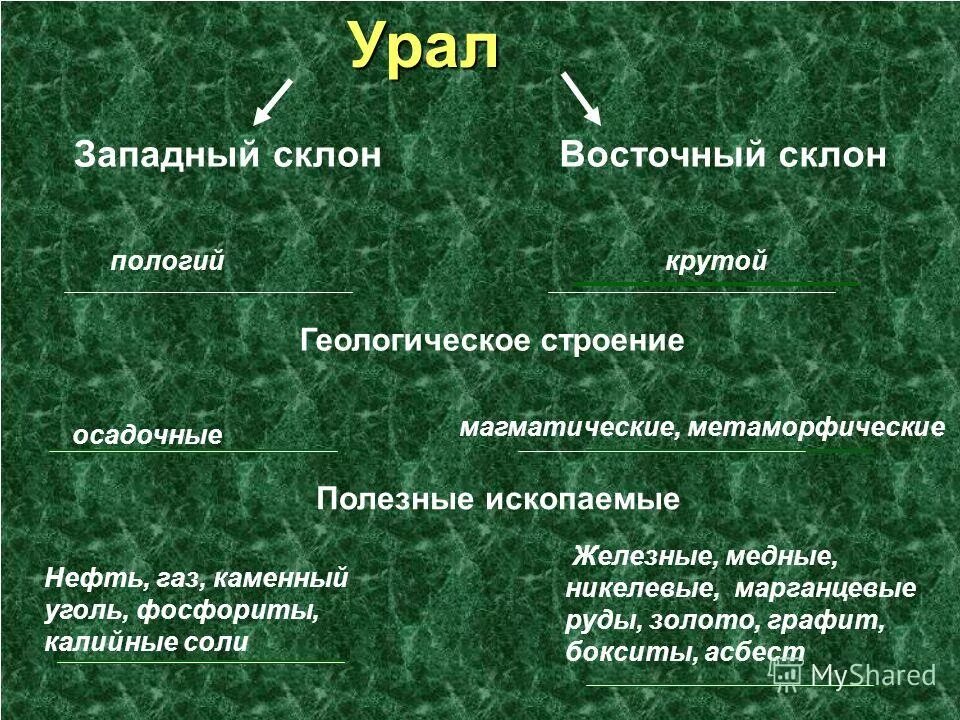 Урал

Западный склон

Восточный склон

пологий

крутой

Геологическое строение

осадочные

магматические, метаморфические

Полезные ископаемые

Нефть, газ, каменный уголь, фосфориты, калийные соли

Железные, медные, никелевые, марганцевые руды, золото, графит, бокситы, асбест

MyShared